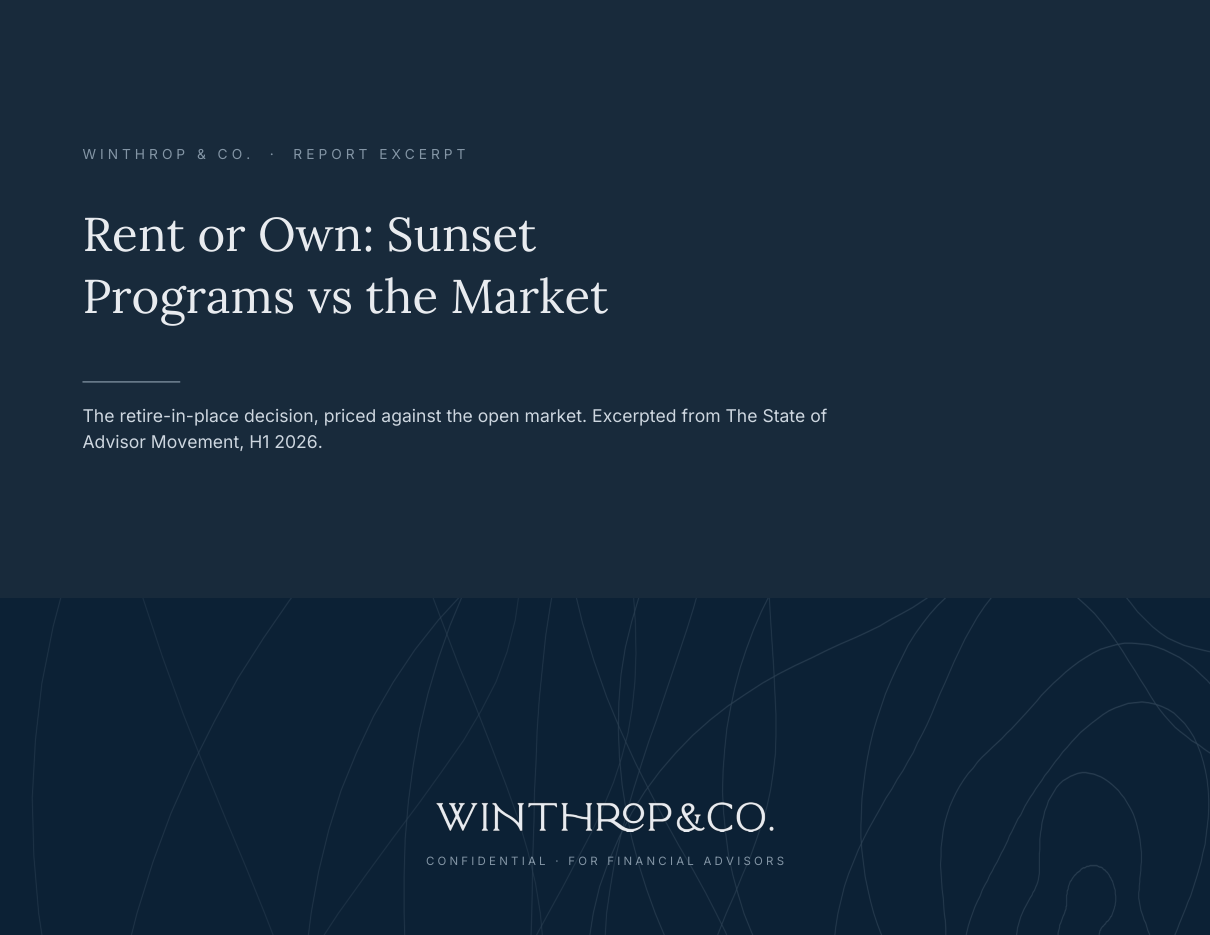 WINTHROP & CO. · REPORT EXCERPT

Rent or Own: Sunset Programs vs the Market

The retire-in-place decision, priced against the open market. Excerpted from The State of Advisor Movement, H1 2026.

WINTHROP&CO.

CONFIDENTIAL · FOR FINANCIAL ADVISORS